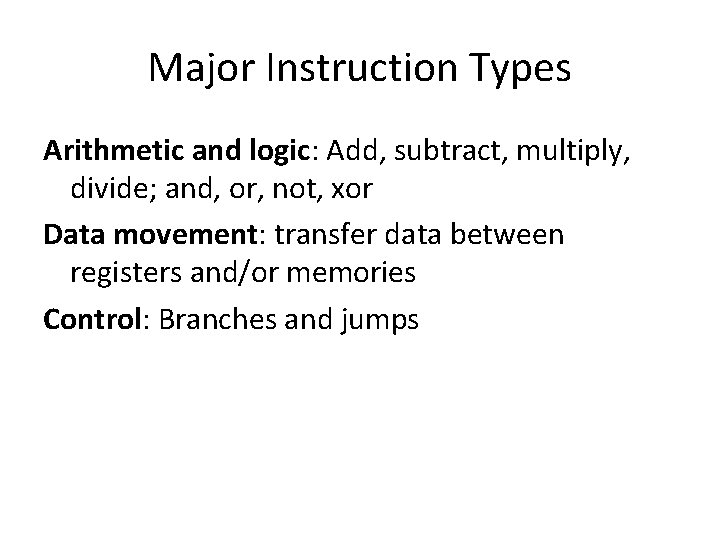 Major Instruction Types

Arithmetic and logic: Add, subtract, multiply, divide; and, or, not, xor

Data movement: transfer data between registers and/or memories

Control: Branches and jumps